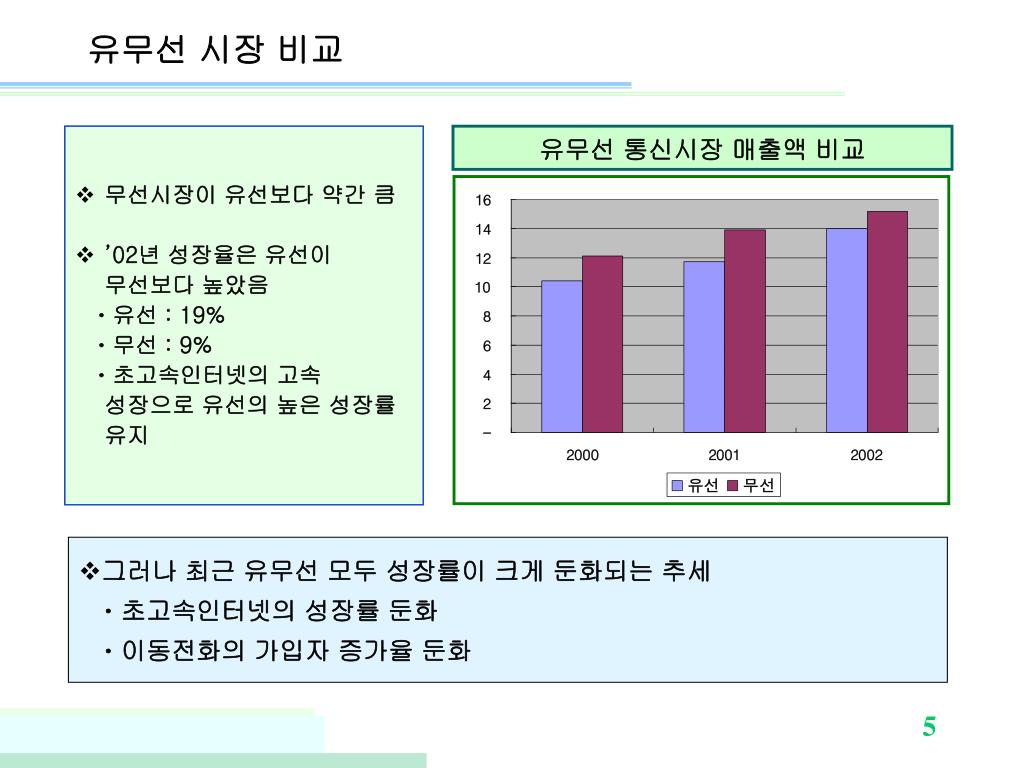 유무선 시장 비교

❖ 무선시장이 유선보다 약간 큼

❖ '02년 성장율은 유선이 무선보다 높았음
• 유선 : 19%
• 무선 : 9%
• 초고속인터넷의 고속 성장으로 유선의 높은 성장률 유지

유무선 통신시장 매출액 비교

16
14
12
10
8
6
4
2
–
2000
2001
2002
유선 무선

❖그러나 최근 유무선 모두 성장률이 크게 둔화되는 추세
• 초고속인터넷의 성장률 둔화
• 이동전화의 가입자 증가율 둔화

5